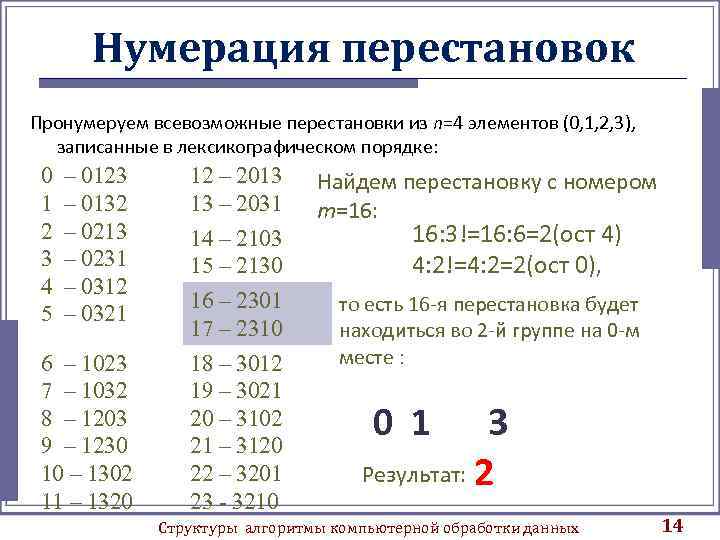 Нумерация перестановок

Пронумеруем всевозможные перестановки из $n$=4 элементов (0,1,2,3), записанные в лексикографическом порядке:

0 – 0123
1 – 0132
2 – 0213
3 – 0231
4 – 0312
5 – 0321

6 – 1023
7 – 1032
8 – 1203
9 – 1230
10 – 1302
11 – 1320

12 – 2013
13 – 2031
14 – 2103
15 – 2130
16 – 2301
17 – 2310

18 – 3012
19 – 3021
20 – 3102
21 – 3120
22 – 3201
23 - 3210

Найдем перестановку с номером $m$=16:

16:3!=16:6=2(ост 4)
4:2!=4:2=2(ост 0),

то есть 16-я перестановка будет находиться во 2-й группе на 0-м месте :

0 1 3

Результат: 2

Структуры алгоритмы компьютерной обработки данных

14